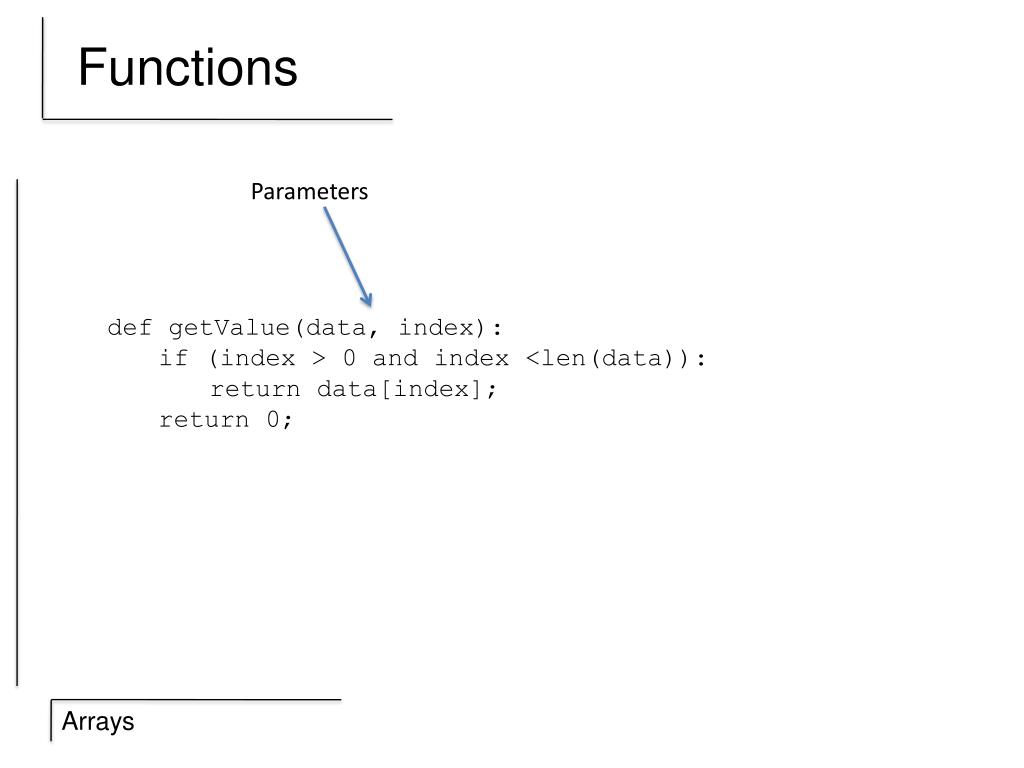 Functions

Parameters

def getValue(data, index):
    if (index > 0 and index <len(data)):
        return data[index];
    return 0;

Arrays